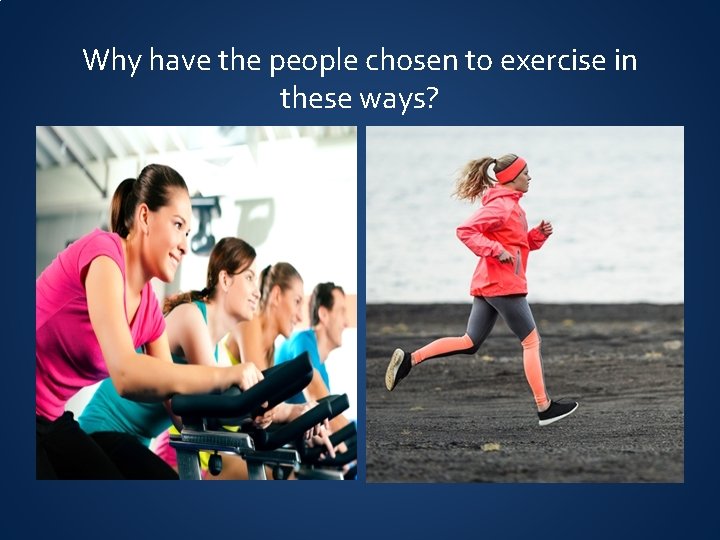 Why have the people chosen to exercise in these ways?